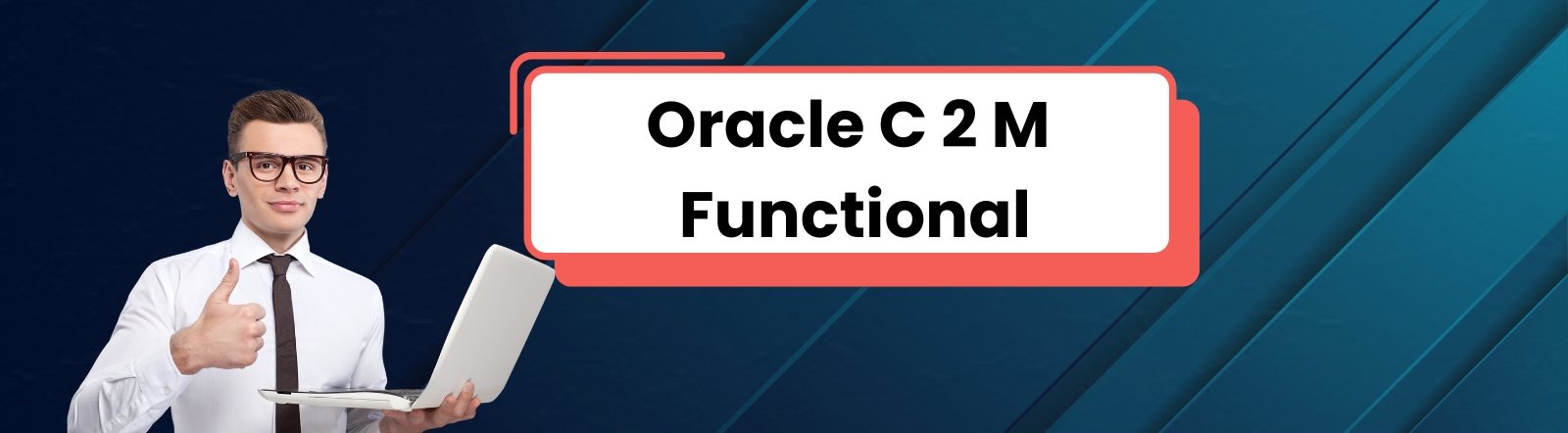 Oracle C 2 M
Functional